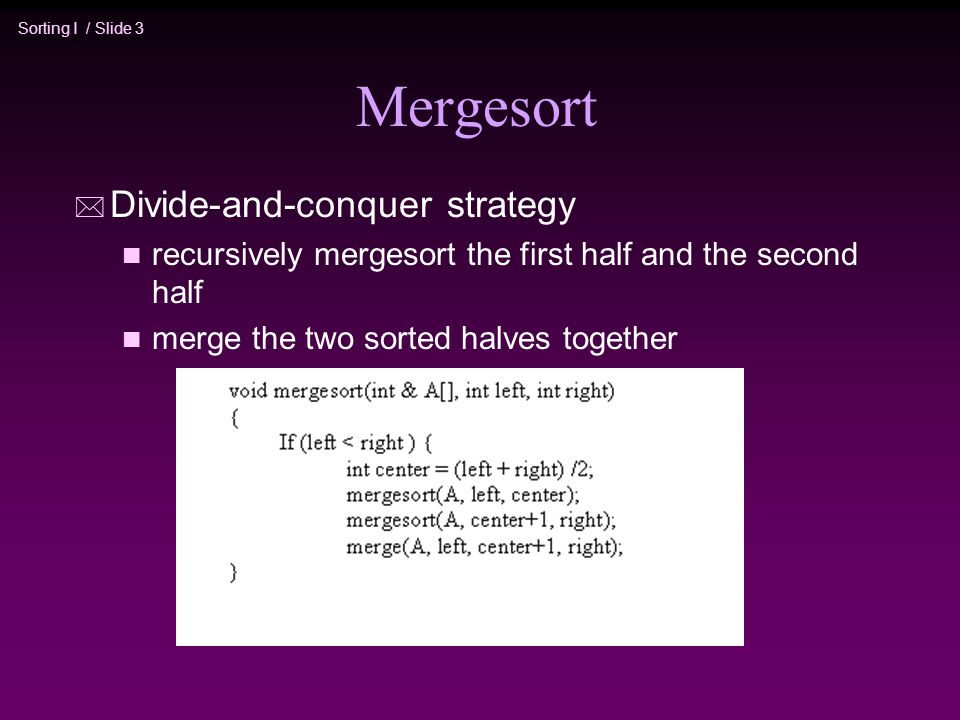 Sorting I / Slide 3

Mergesort

Divide-and-conquer strategy

recursively mergesort the first half and the second half

merge the two sorted halves together

void mergesort(int & A[], int left, int right)
{
If (left < right ) {
int center = (left + right) /2;
mergesort(A, left, center);
mergesort(A, center+1, right);
merge(A, left, center+1, right);
}